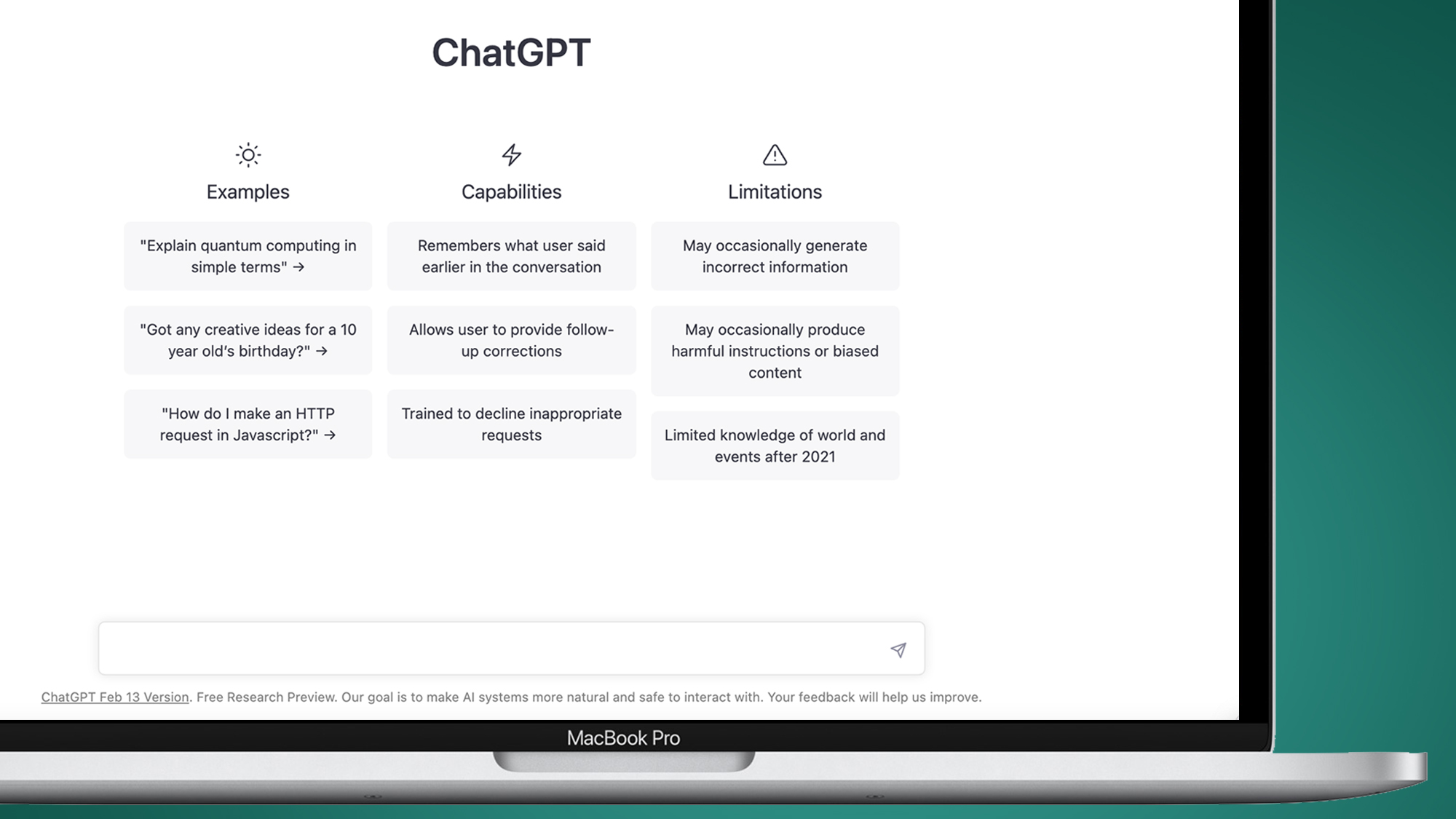 ChatGPT

Examples

"Explain quantum computing in simple terms" →

"Got any creative ideas for a 10 year old's birthday?" →

"How do I make an HTTP request in Javascript?" →

Capabilities

Remembers what user said earlier in the conversation

Allows user to provide follow-up corrections

Trained to decline inappropriate requests

Limitations

May occasionally generate incorrect information

May occasionally produce harmful instructions or biased content

Limited knowledge of world and events after 2021

ChatGPT Feb 13 Version. Free Research Preview. Our goal is to make AI systems more natural and safe to interact with. Your feedback will help us improve.

MacBook Pro